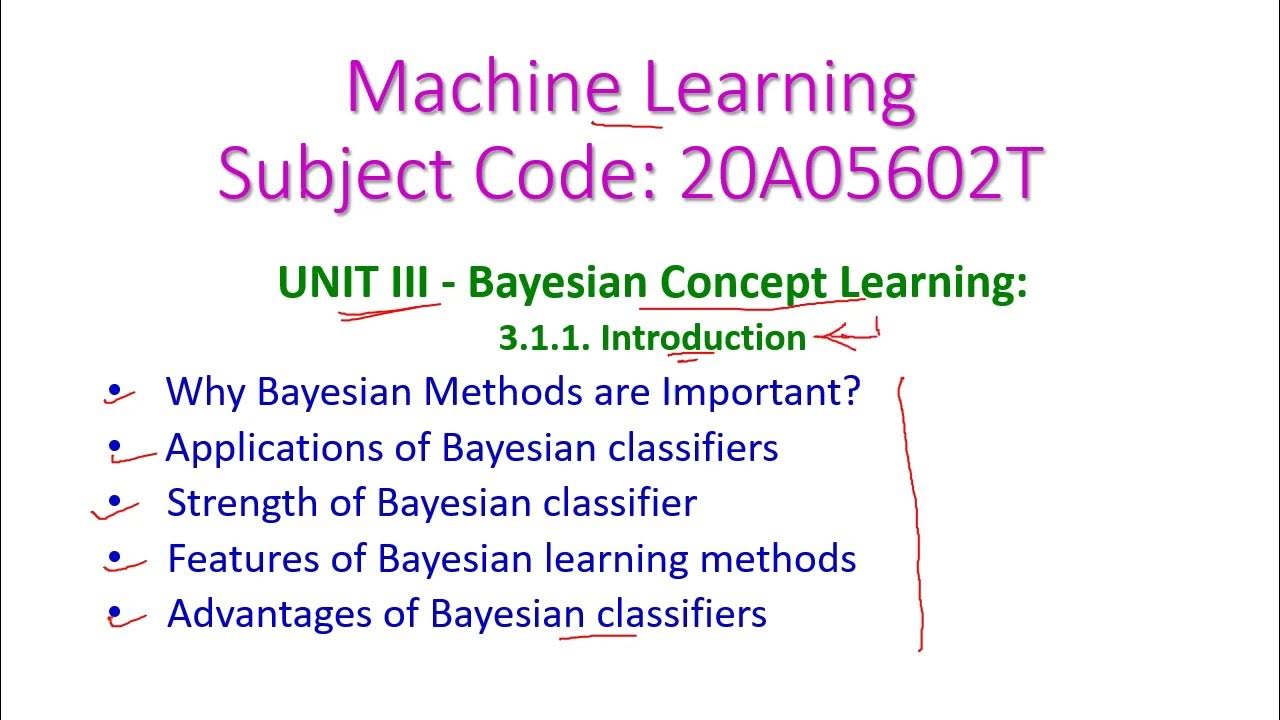 Machine Learning
Subject Code: 20A05602T

UNIT III - Bayesian Concept Learning:
3.1.1. Introduction

• Why Bayesian Methods are Important?
• Applications of Bayesian classifiers
• Strength of Bayesian classifier
• Features of Bayesian learning methods
• Advantages of Bayesian classifiers